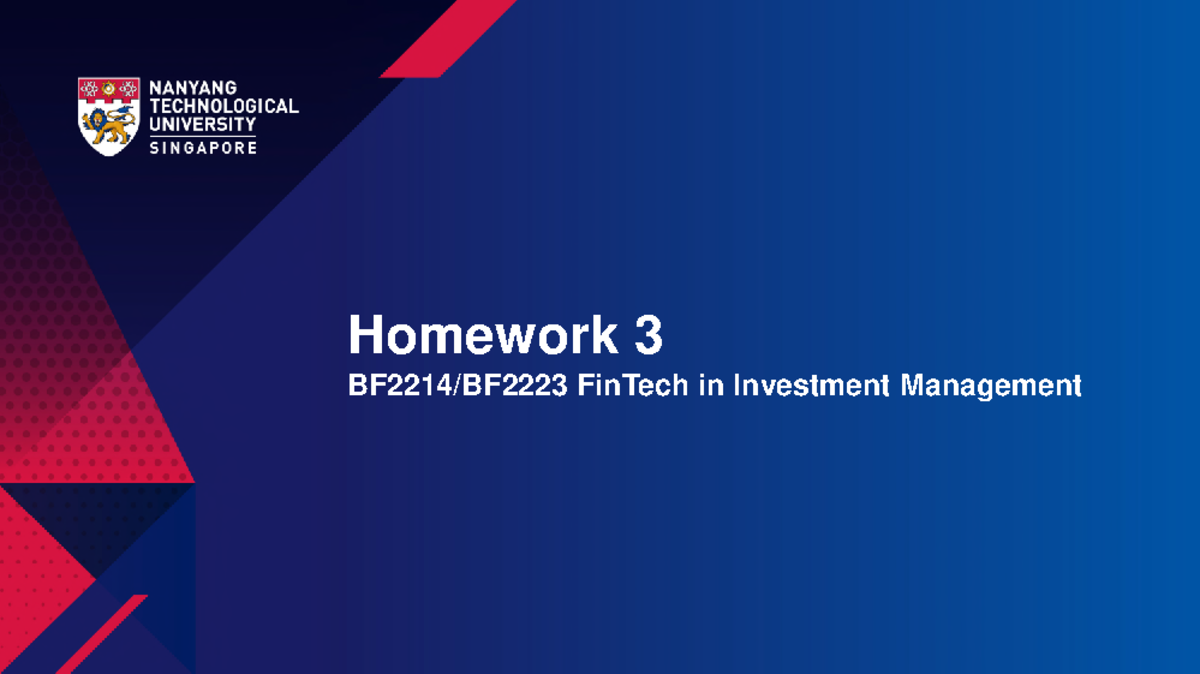 NANYANG TECHNOLOGICAL UNIVERSITY
SINGAPORE

Homework 3
BF2214/BF2223 FinTech in Investment Management